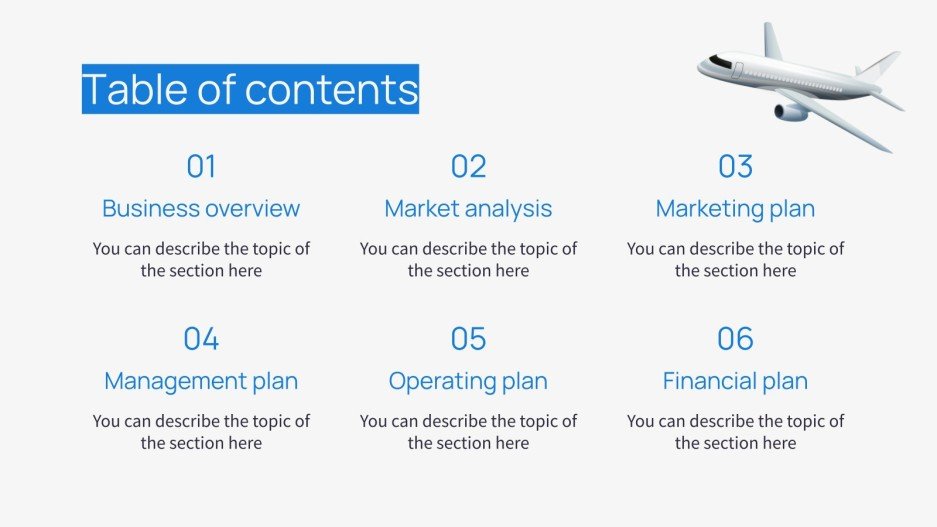 Table of contents

01
Business overview
You can describe the topic of the section here

02
Market analysis
You can describe the topic of the section here

03
Marketing plan
You can describe the topic of the section here

04
Management plan
You can describe the topic of the section here

05
Operating plan
You can describe the topic of the section here

06
Financial plan
You can describe the topic of the section here